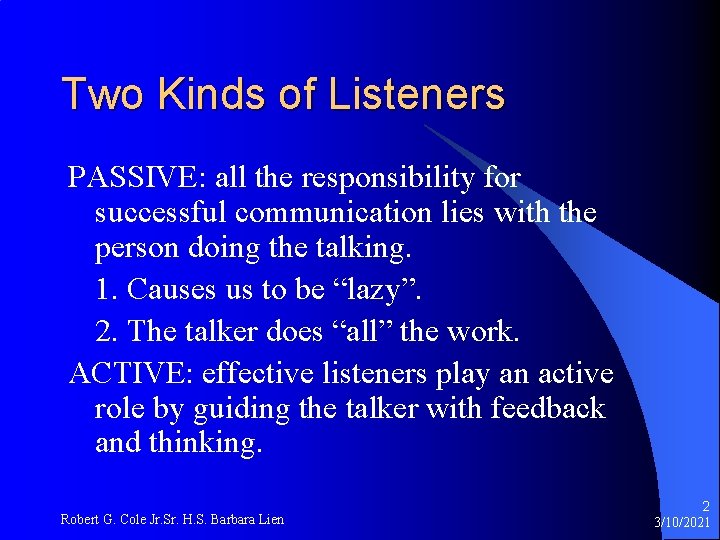 Two Kinds of Listeners

PASSIVE: all the responsibility for successful communication lies with the person doing the talking.

1. Causes us to be “lazy”.

2. The talker does “all” the work.

ACTIVE: effective listeners play an active role by guiding the talker with feedback and thinking.

Robert G. Cole Jr.Sr. H.S. Barbara Lien

2
3/10/2021